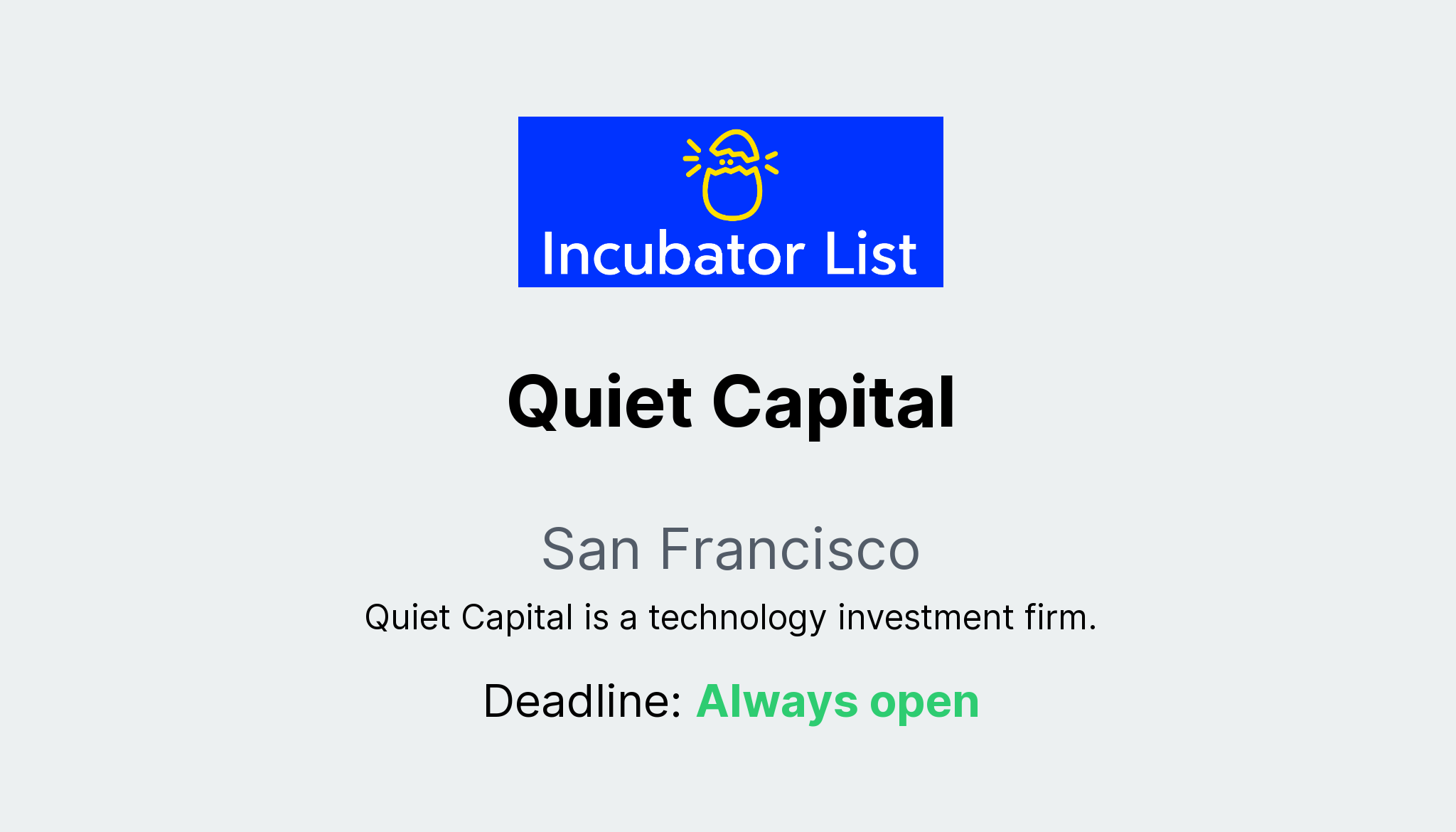 Incubator List

Quiet Capital

San Francisco

Quiet Capital is a technology investment firm.

Deadline: Always open